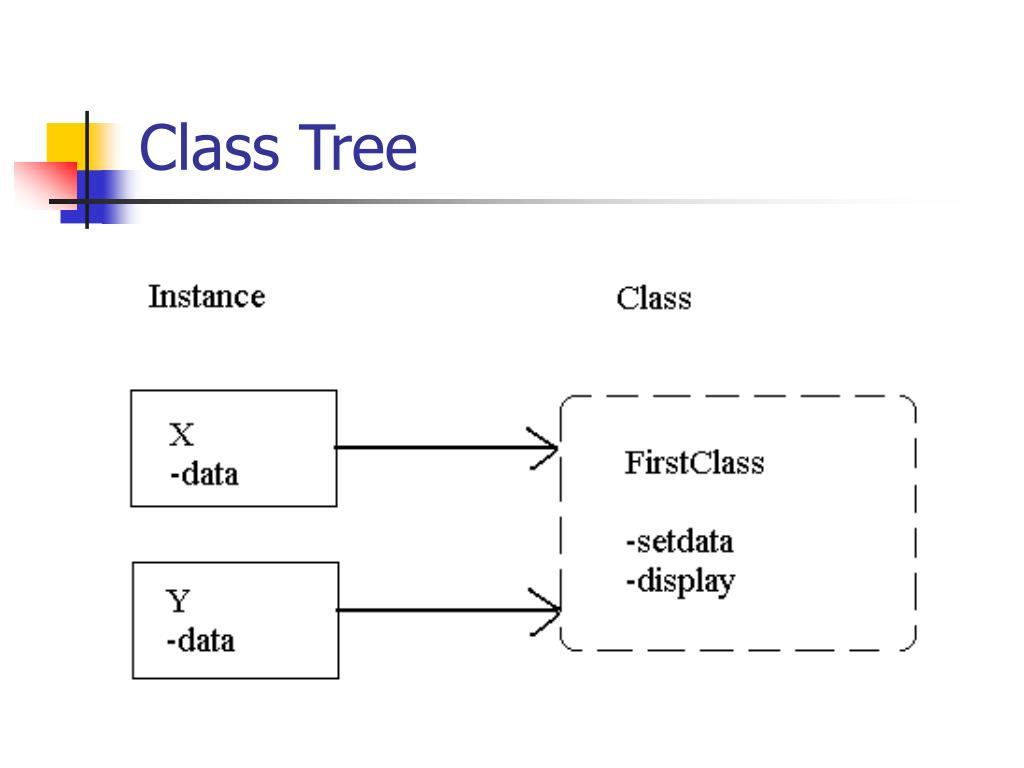 Class Tree

Instance

Class

X
-data

Y
-data

FirstClass

-setdata
-display